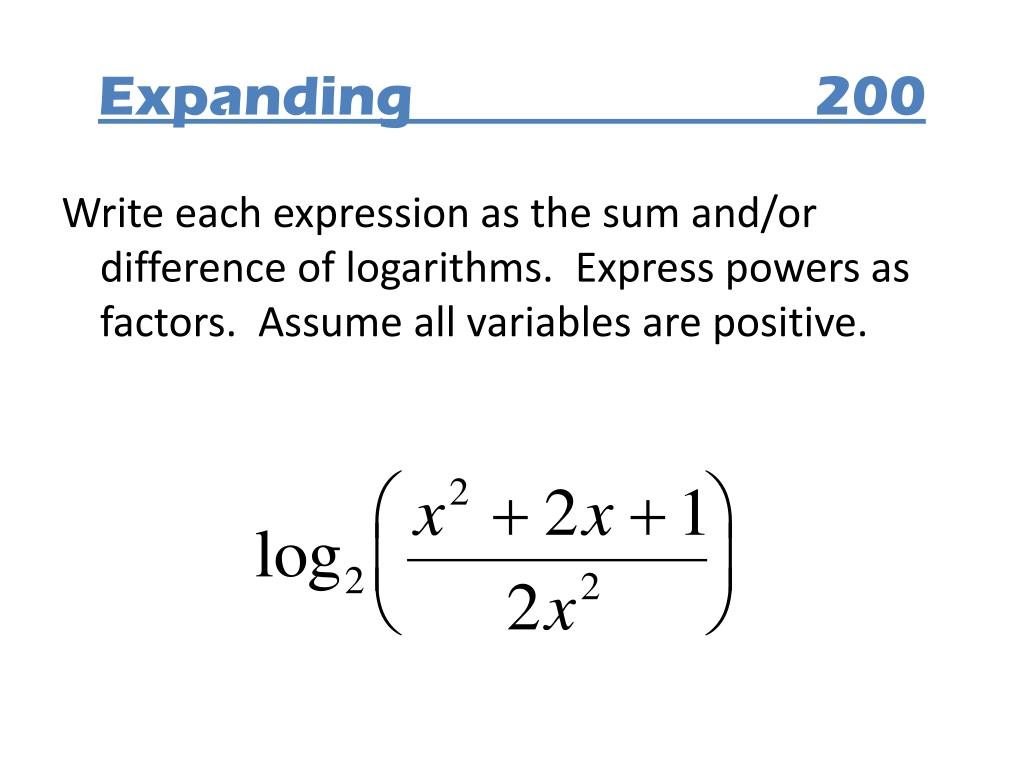 Expanding 200

Write each expression as the sum and/or difference of logarithms. Express powers as factors. Assume all variables are positive.

$\log_2\left(\frac{x^2+2x+1}{2x^2}\right)$